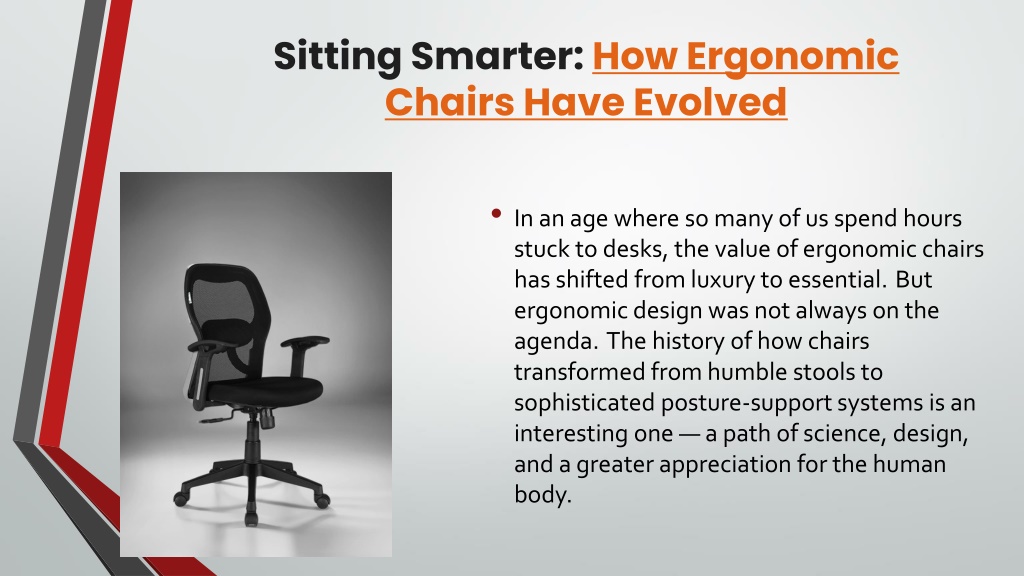 Sitting Smarter: How Ergonomic Chairs Have Evolved

• In an age where so many of us spend hours stuck to desks, the value of ergonomic chairs has shifted from luxury to essential. But ergonomic design was not always on the agenda. The history of how chairs transformed from humble stools to sophisticated posture-support systems is an interesting one — a path of science, design, and a greater appreciation for the human body.